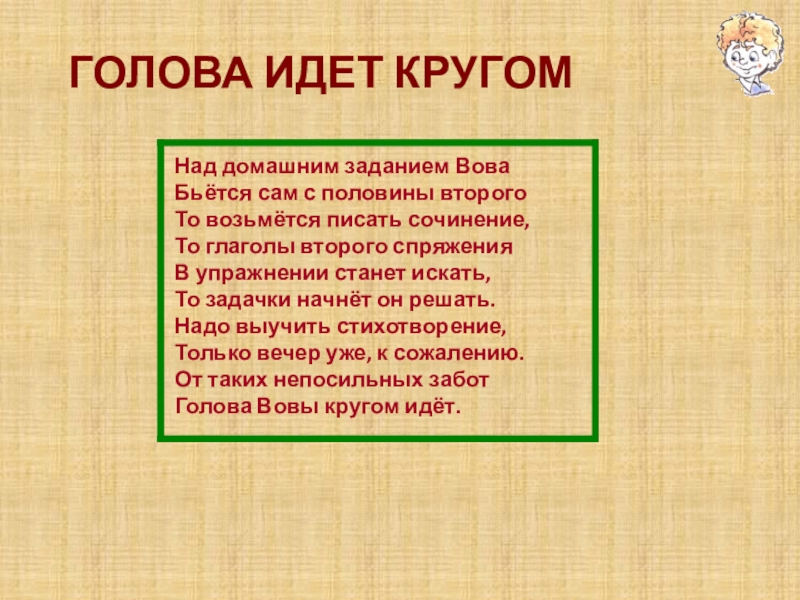 ГОЛОВА ИДЕТ КРУГОМ

Над домашним заданием Вова
Бьётся сам с половины второго
То возьмётся писать сочинение,
То глаголы второго спряжения
В упражнении станет искать,
То задачки начнёт он решать.
Надо выучить стихотворение,
Только вечер уже, к сожалению.
От таких непосильных забот
Голова Вовы кругом идёт.